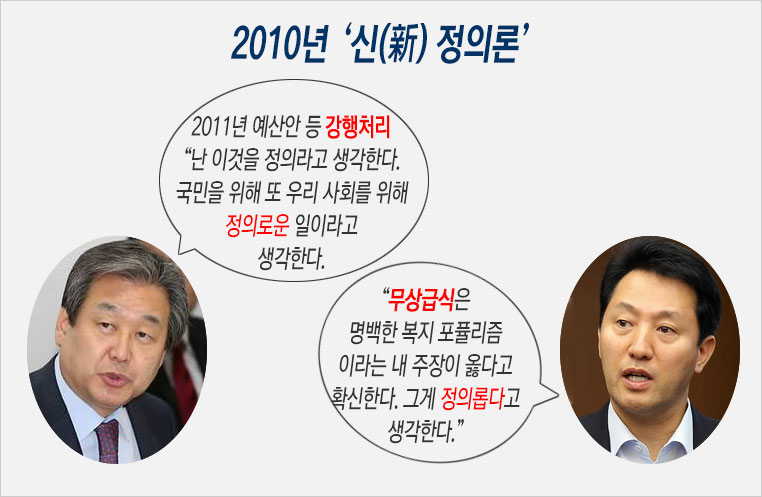 2010년 '신(新) 정의론'

2011년 예산안 등 강행처리 "난 이것을 정의라고 생각한다. 국민을 위해 또 우리 사회를 위해 정의로운 일이라고 생각한다.

"무상급식은 명백한 복지 포퓰리즘 이라는 내 주장이 옳다고 확신한다. 그게 정의롭다고 생각한다."